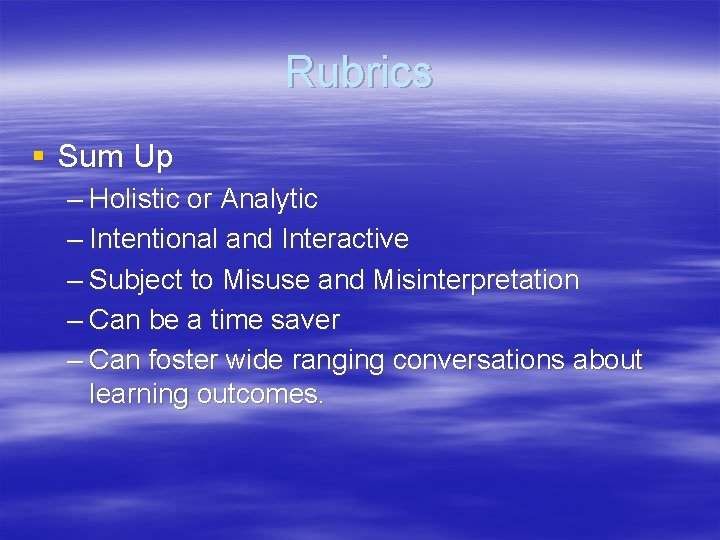 Rubrics

▪ Sum Up
– Holistic or Analytic
– Intentional and Interactive
– Subject to Misuse and Misinterpretation
– Can be a time saver
– Can foster wide ranging conversations about learning outcomes.